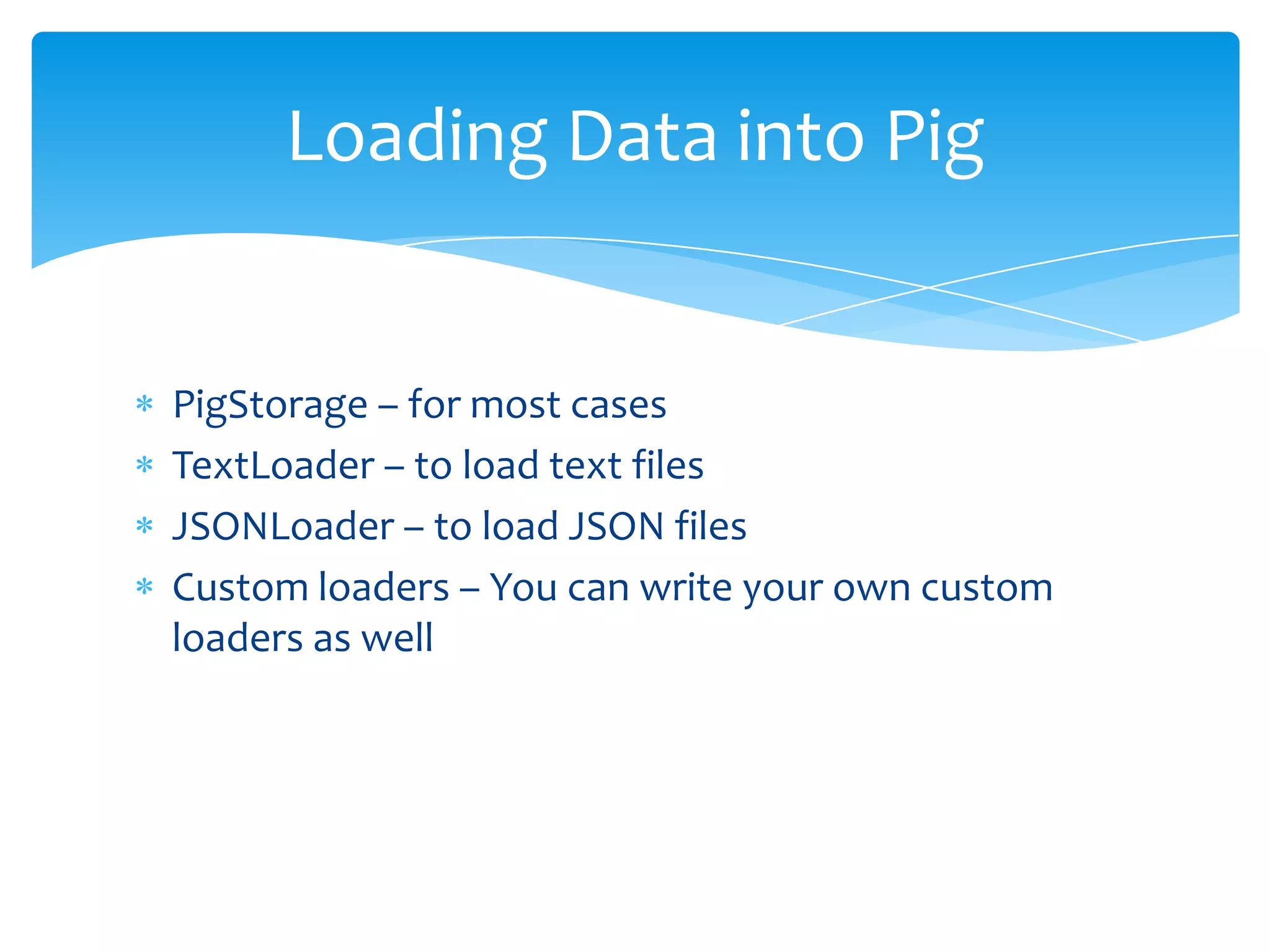 Loading Data into Pig

* PigStorage – for most cases
* TextLoader – to load text files
* JSONLoader – to load JSON files
* Custom loaders – You can write your own custom loaders as well